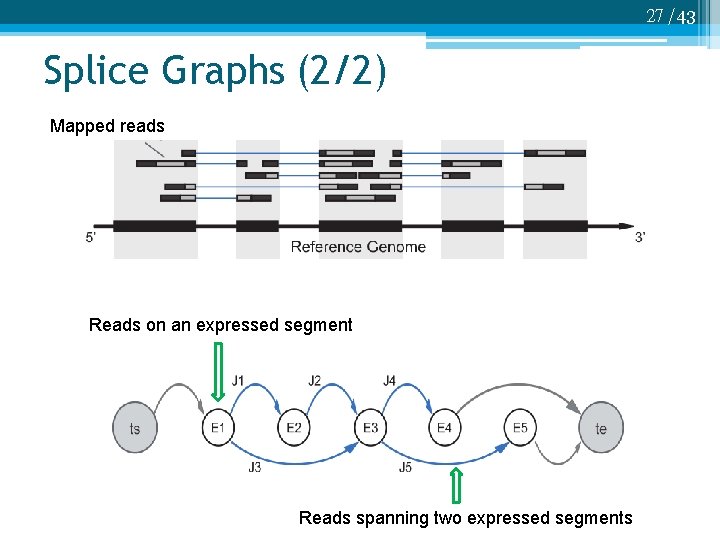 27 / 43

Splice Graphs (2/2)

Mapped reads

5'

Reference Genome

3'

Reads on an expressed segment

J1
J2
J4
ts
E1
E2
E3
E4
E5
te
J3
J5

Reads spanning two expressed segments